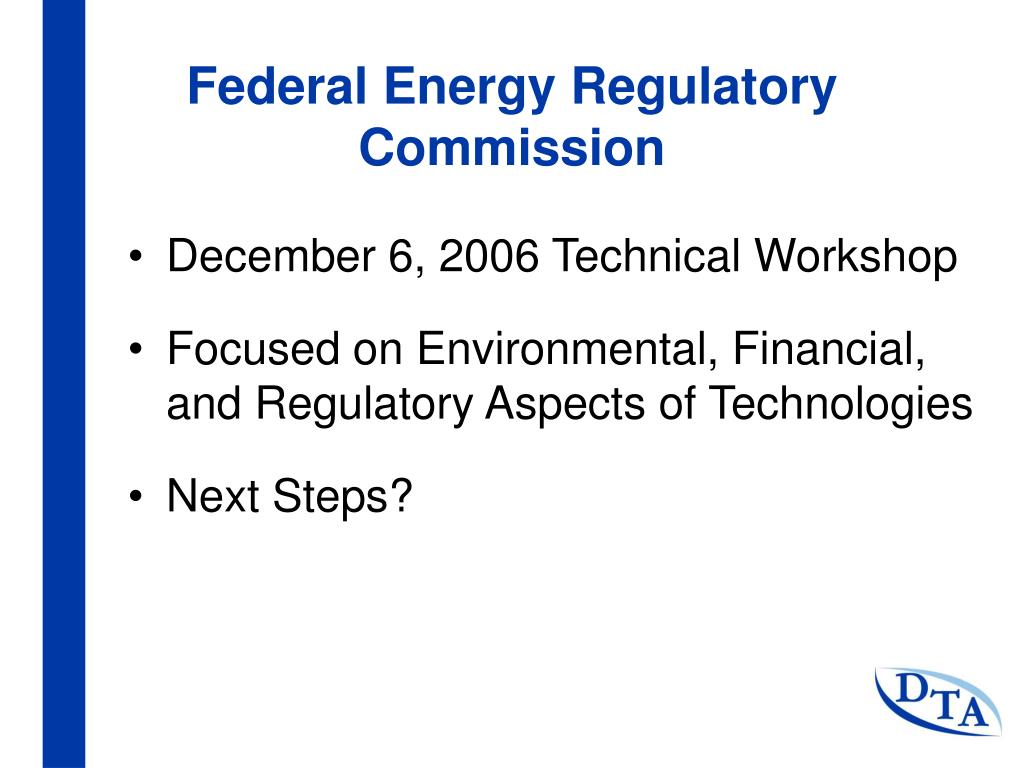 Federal Energy Regulatory Commission

• December 6, 2006 Technical Workshop

• Focused on Environmental, Financial, and Regulatory Aspects of Technologies

• Next Steps?

DTA